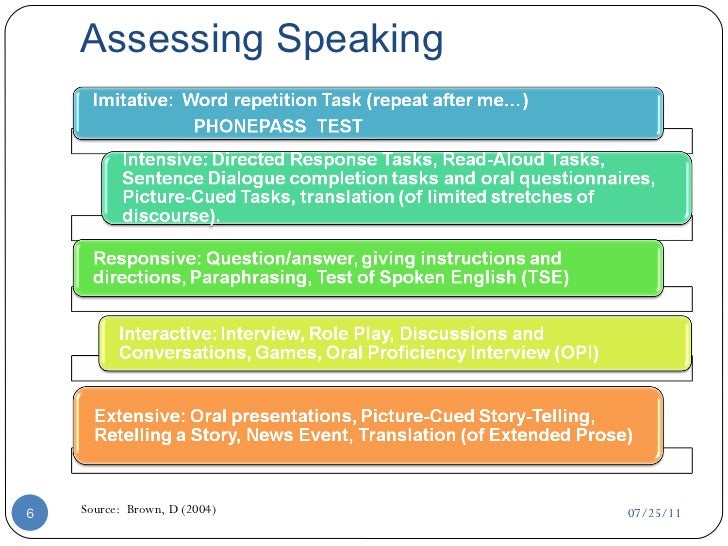 Assessing Speaking

Imitative: Word repetition Task (repeat after me…)
PHONEPASS TEST

Intensive: Directed Response Tasks, Read-Aloud Tasks, Sentence Dialogue completion tasks and oral questionnaires, Picture-Cued Tasks, translation (of limited stretches of discourse).

Responsive: Question/answer, giving instructions and directions, Paraphrasing, Test of Spoken English (TSE)

Interactive: Interview, Role Play, Discussions and Conversations, Games, Oral Proficiency Interview (OPI)

Extensive: Oral presentations, Picture-Cued Story-Telling, Retelling a Story, News Event, Translation (of Extended Prose)

6

Source: Brown, D (2004)

07/25/11